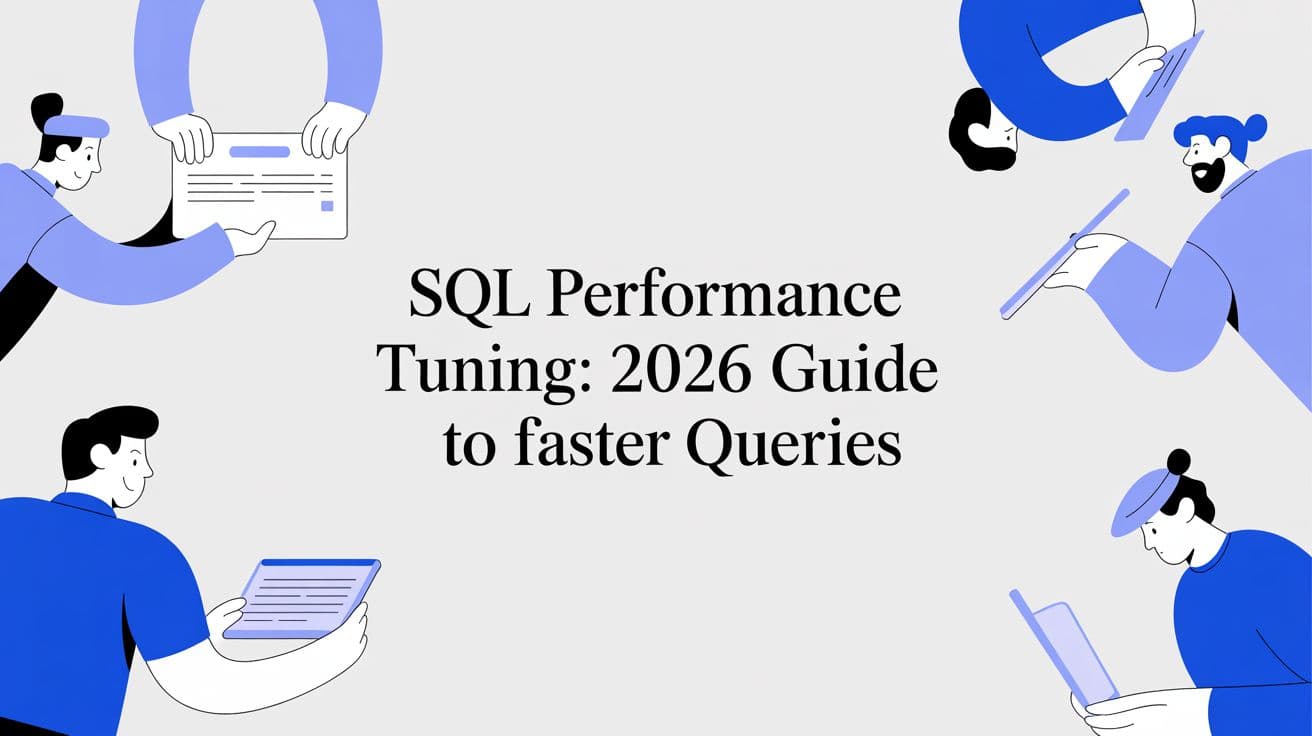 SQL Performance Tuning: 2026 Guide to faster Queries